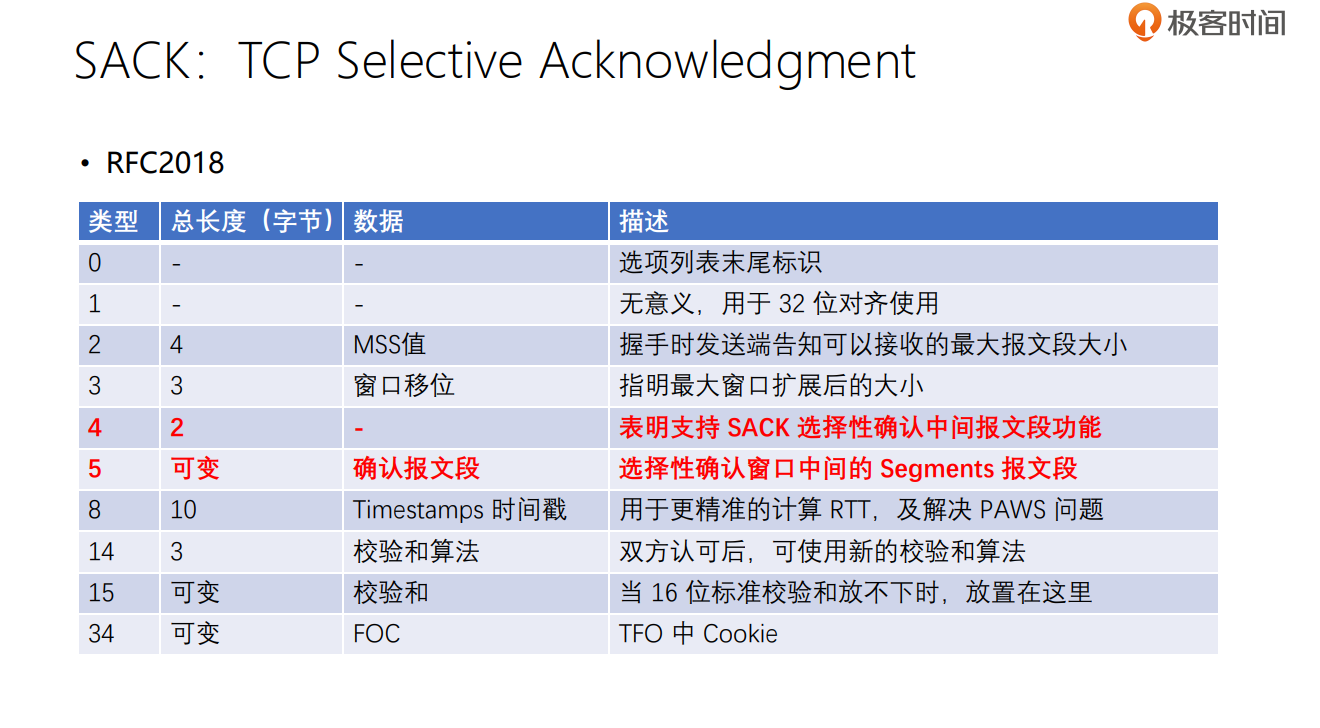 极客时间

SACK：TCP Selective Acknowledgment

• RFC2018

| 类型 | 总长度（字节） | 数据 | 描述 |
|---|---|---|---|
| 0 | - | - | 选项列表末尾标识 |
| 1 | - | - | 无意义，用于 32 位对齐使用 |
| 2 | 4 | MSS值 | 握手时发送端告知可以接收的最大报文段大小 |
| 3 | 3 | 窗口移位 | 指明最大窗口扩展后的大小 |
| 4 | 2 | - | 表明支持 SACK 选择性确认中间报文段功能 |
| 5 | 可变 | 确认报文段 | 选择性确认窗口中间的 Segments 报文段 |
| 8 | 10 | Timestamps 时间戳 | 用于更精准的计算 RTT，及解决 PAWS 问题 |
| 14 | 3 | 校验和算法 | 双方认可后，可使用新的校验和算法 |
| 15 | 可变 | 校验和 | 当 16 位标准校验和放不下时，放置在这里 |
| 34 | 可变 | FOC | TFO 中 Cookie |